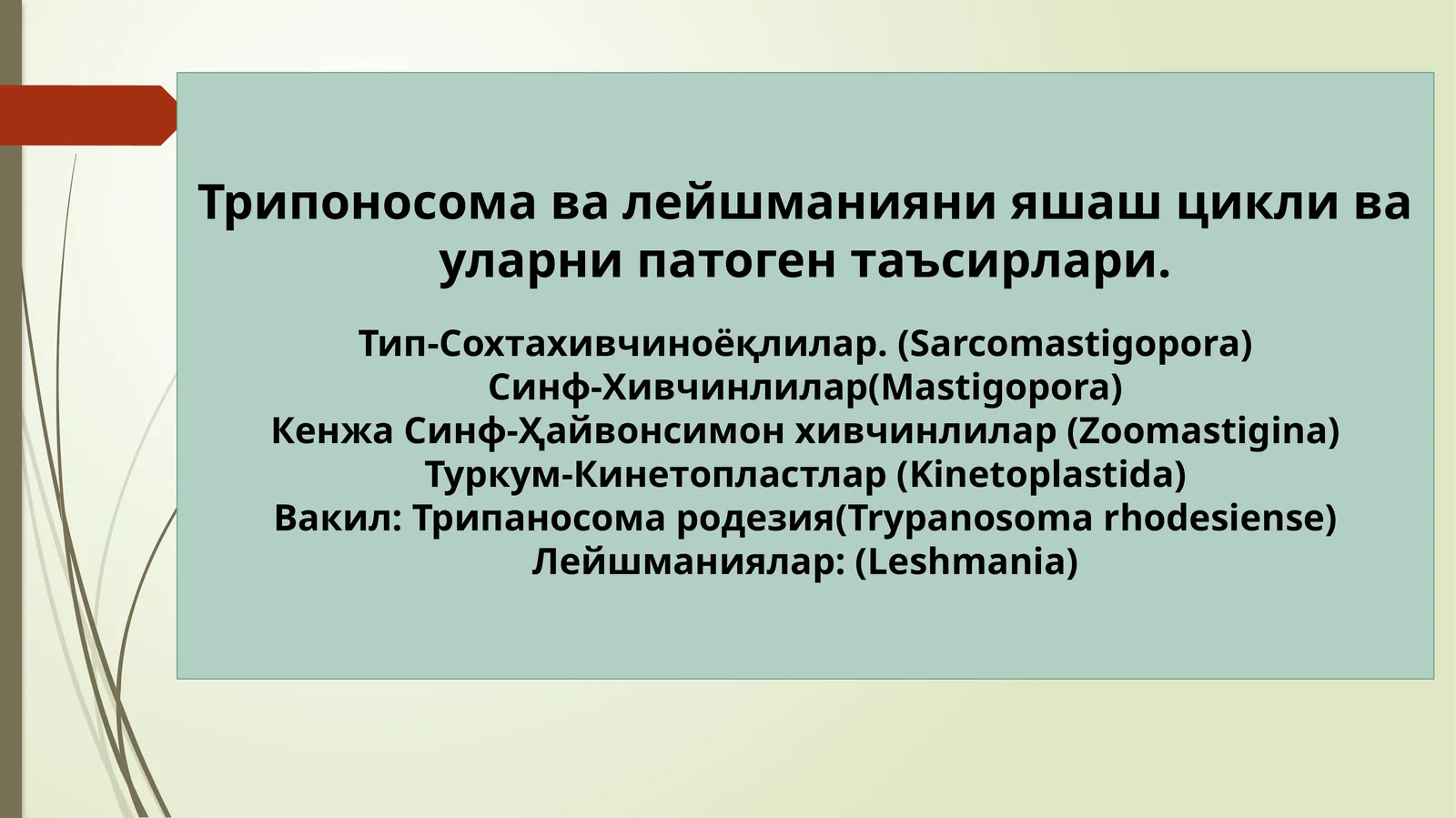 Трипоносома ва лейшманияни яшаш цикли ва уларни патоген таъсирлари.

Тип-Сохтахивчиноёқлилар. (Sarcomastigopora)
Синф-Хивчинлилар(Mastigopora)
Кенжа Синф-Ҳайвонсимон хивчинлилар (Zoomastigina)
Туркум-Кинетопластлар (Kinetoplastida)
Вакил: Трипаносома родезия(Trypanosoma rhodesiense)
Лейшманиялар: (Leshmania)